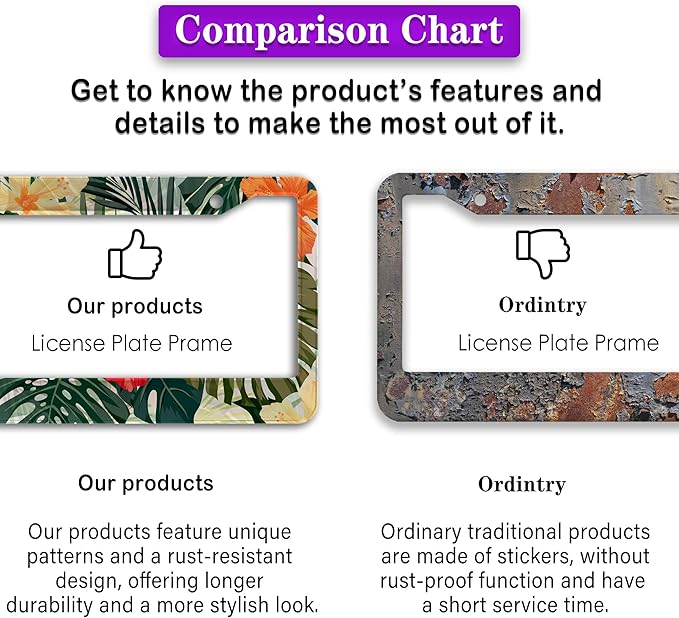 Comparison Chart

Get to know the product's features and details to make the most out of it.

Our products

License Plate Prame

Ordintry

License Plate Prame

Our products

Our products feature unique patterns and a rust-resistant design, offering longer durability and a more stylish look.

Ordintry

Ordinary traditional products are made of stickers, without rust-proof function and have a short service time.